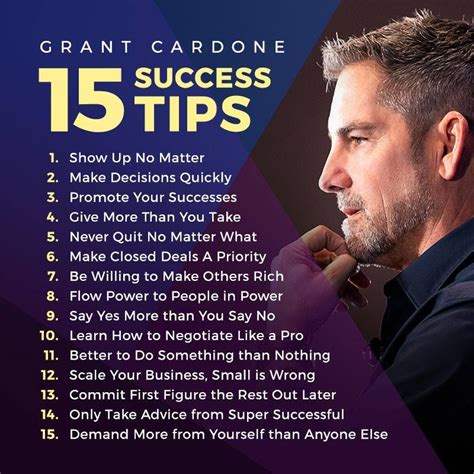 GRANT CARDONE

15 SUCCESS TIPS

1. Show Up No Matter
2. Make Decisions Quickly
3. Promote Your Successes
4. Give More Than You Take
5. Never Quit No Matter What
6. Make Closed Deals A Priority
7. Be Willing to Make Others Rich
8. Flow Power to People in Power
9. Say Yes More than You Say No
10. Learn How to Negotiate Like a Pro
11. Better to Do Something than Nothing
12. Scale Your Business, Small is Wrong
13. Commit First Figure the Rest Out Later
14. Only Take Advice from Super Successful
15. Demand More from Yourself than Anyone Else